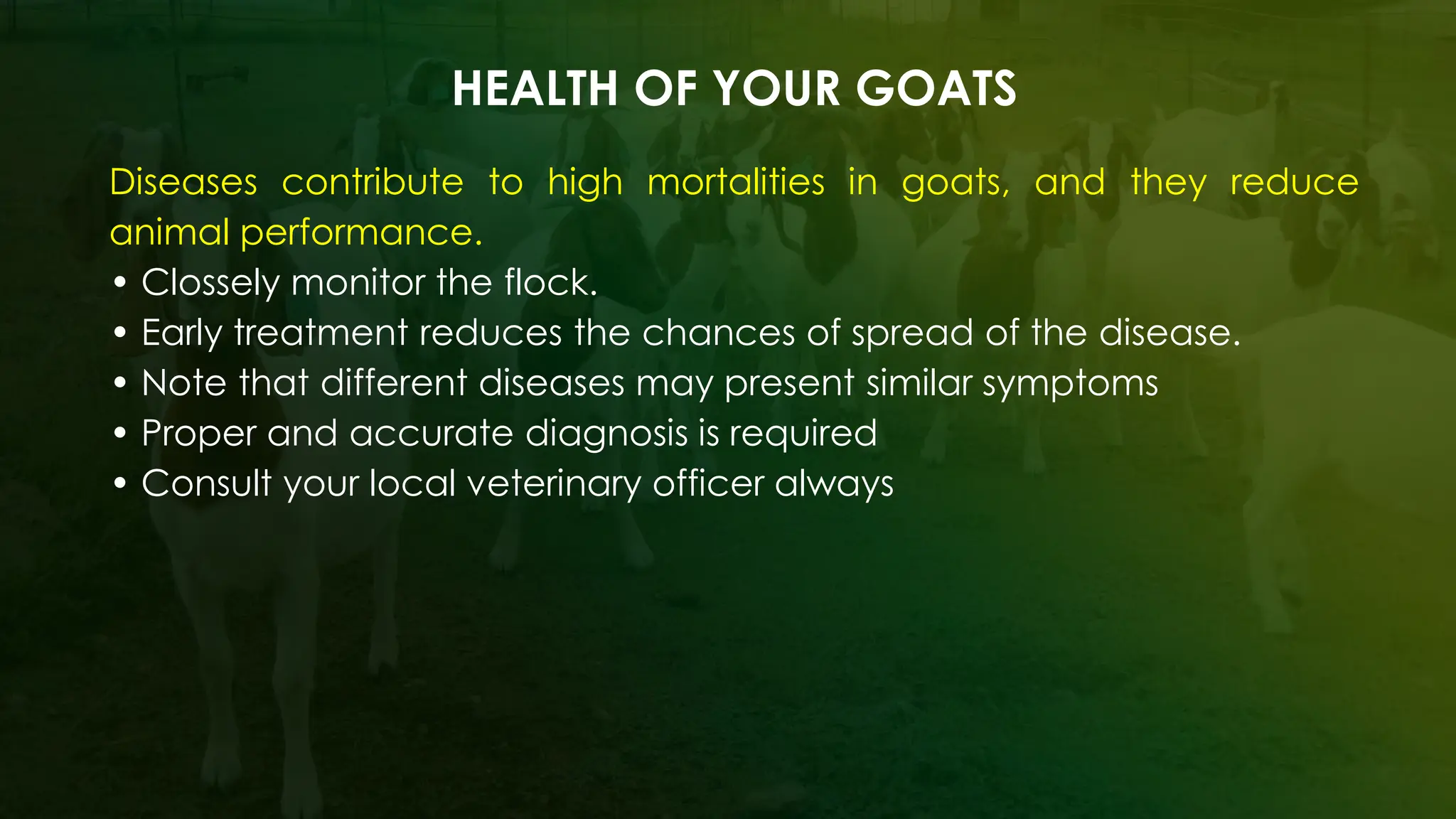 HEALTH OF YOUR GOATS

Diseases contribute to high mortalities in goats, and they reduce animal performance.

• Clossely monitor the flock.
• Early treatment reduces the chances of spread of the disease.
• Note that different diseases may present similar symptoms
• Proper and accurate diagnosis is required
• Consult your local veterinary officer always